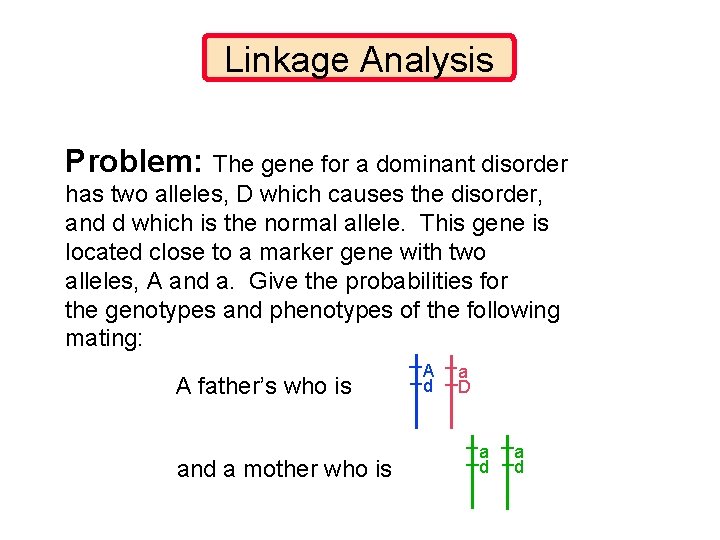 Linkage Analysis

Problem: The gene for a dominant disorder has two alleles, D which causes the disorder, and d which is the normal allele. This gene is located close to a marker gene with two alleles, A and a. Give the probabilities for the genotypes and phenotypes of the following mating:

A father's who is

A
d

a
D

and a mother who is

a
d

a
d